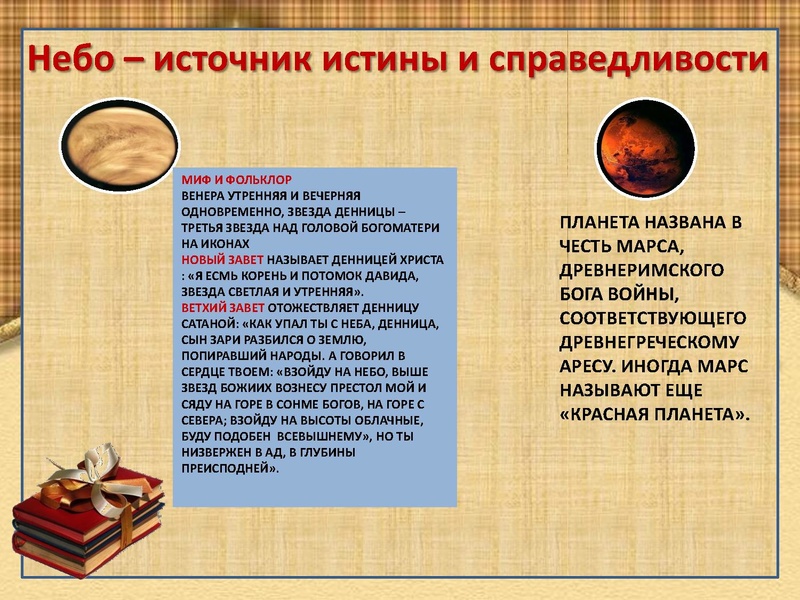 Небо – источник истины и справедливости

МИФ И ФОЛЬКЛОР
ВЕНЕРА УТРЕННЯЯ И ВЕЧЕРНЯЯ ОДНОВРЕМЕННО, ЗВЕЗДА ДЕННИЦЫ – ТРЕТЬЯ ЗВЕЗДА НАД ГОЛОВОЙ БОГОМАТЕРИ НА ИКОНАХ
НОВЫЙ ЗАВЕТ НАЗЫВАЕТ ДЕННИЦЕЙ ХРИСТА : «Я ЕСМЬ КОРЕНЬ И ПОТОМОК ДАВИДА, ЗВЕЗДА СВЕТЛАЯ И УТРЕННЯЯ».
ВЕТХИЙ ЗАВЕТ ОТОЖЕСТВЛЯЕТ ДЕННИЦУ САТАНОЙ: «КАК УПАЛ ТЫ С НЕБА, ДЕННИЦА, СЫН ЗАРИ РАЗБИЛСЯ О ЗЕМЛЮ, ПОПИРАВШИЙ НАРОДЫ. А ГОВОРИЛ В СЕРДЦЕ ТВОЕМ: «ВЗОЙДУ НА НЕБО, ВЫШЕ ЗВЕЗД БОЖИИХ ВОЗНЕСУ ПРЕСТОЛ МОЙ И СЯДУ НА ГОРЕ В СОНМЕ БОГОВ, НА ГОРЕ С СЕВЕРА; ВЗОЙДУ НА ВЫСОТЫ ОБЛАЧНЫЕ, БУДУ ПОДОБЕН ВСЕВЫШНЕМУ», НО ТЫ НИЗВЕРЖЕН В АД, В ГЛУБИНЫ ПРЕИСПОДНЕЙ».

ПЛАНЕТА НАЗВАНА В ЧЕСТЬ МАРСА, ДРЕВНЕРИМСКОГО БОГА ВОЙНЫ, СООТВЕТСТВУЮЩЕГО ДРЕВНЕГРЕЧЕСКОМУ АРЕСУ. ИНОГДА МАРС НАЗЫВАЮТ ЕЩЕ «КРАСНАЯ ПЛАНЕТА».